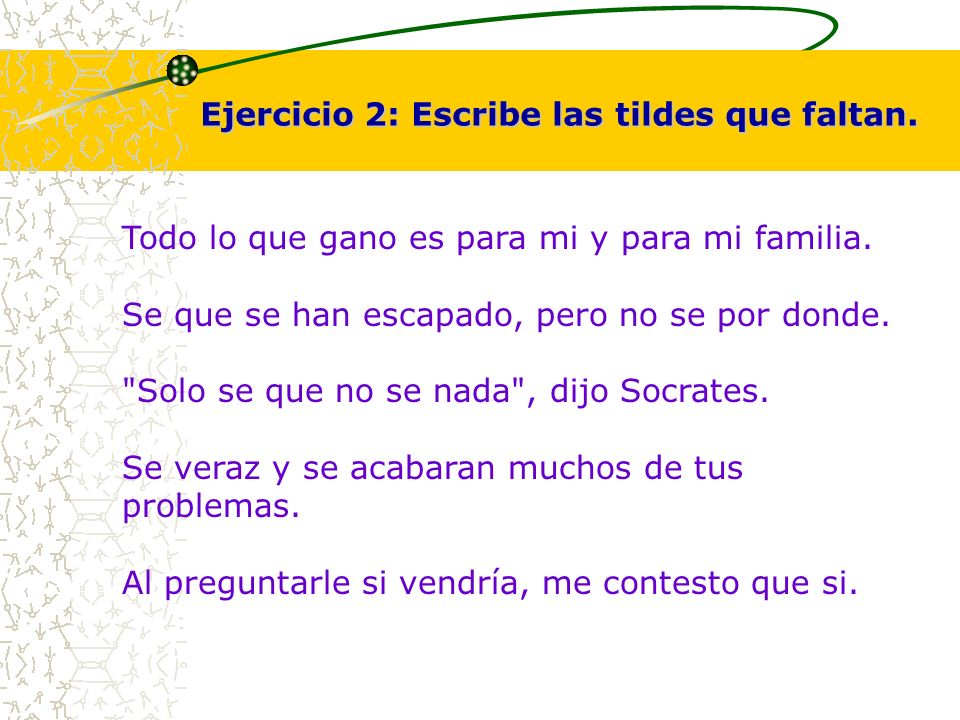 Ejercicio 2: Escribe las tildes que faltan.

Todo lo que gano es para mi y para mi familia.

Se que se han escapado, pero no se por donde.

"Solo se que no se nada", dijo Socrates.

Se veraz y se acabaran muchos de tus problemas.

Al preguntarle si vendría, me contesto que si.